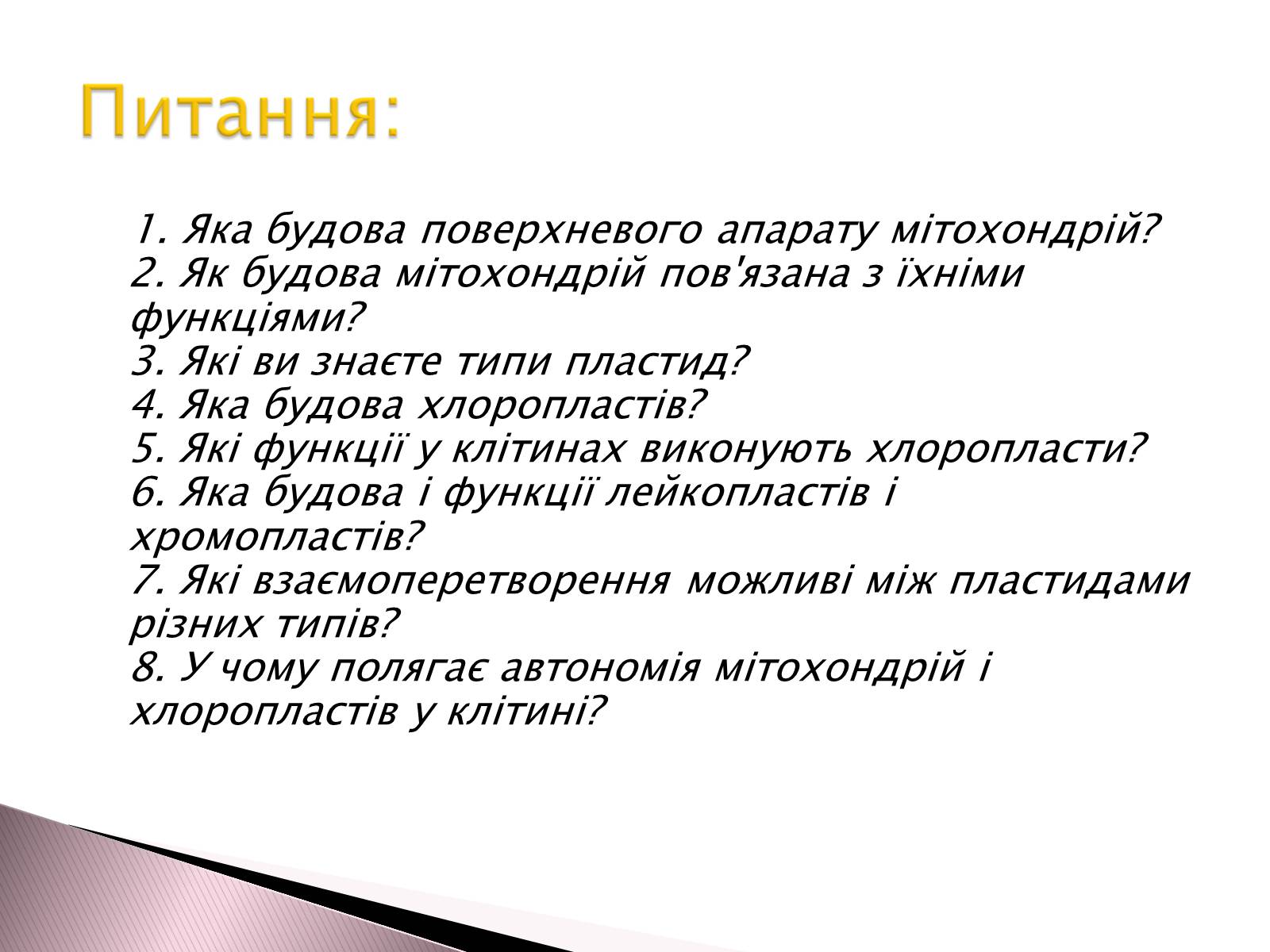 Питання:

1. Яка будова поверхневого апарату мітохондрій?
2. Як будова мітохондрій пов'язана з їхніми функціями?
3. Які ви знаєте типи пластид?
4. Яка будова хлоропластів?
5. Які функції у клітинах виконують хлоропласти?
6. Яка будова і функції лейкопластів і хромопластів?
7. Які взаємоперетворення можливі між пластидами різних типів?
8. У чому полягає автономія мітохондрій і хлоропластів у клітині?